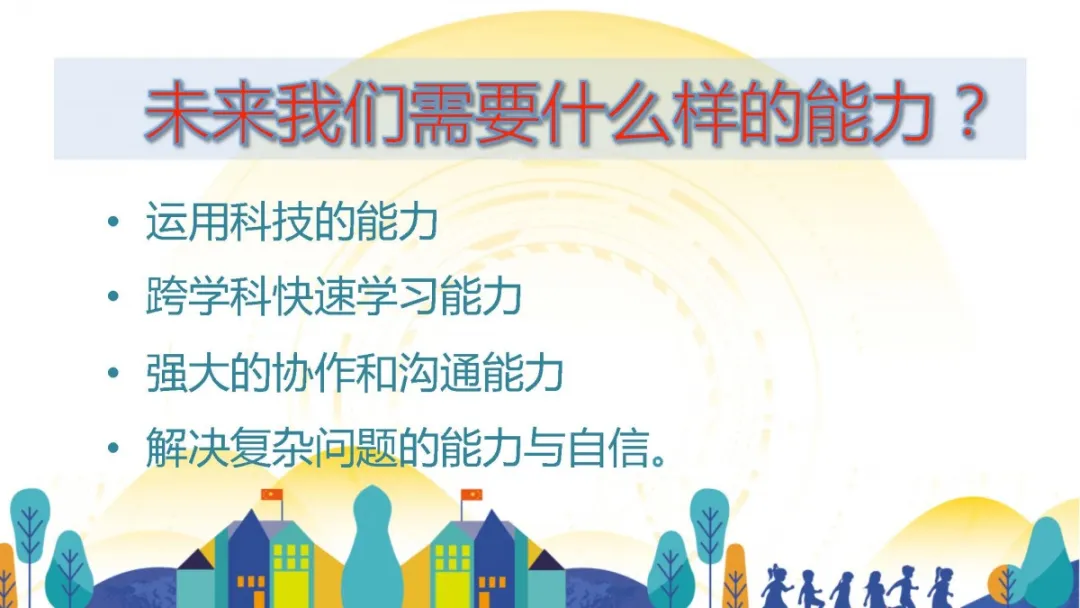 未来我们需要什么样的能力？

• 运用科技的能力
• 跨学科快速学习能力
• 强大的协作和沟通能力
• 解决复杂问题的能力与自信。